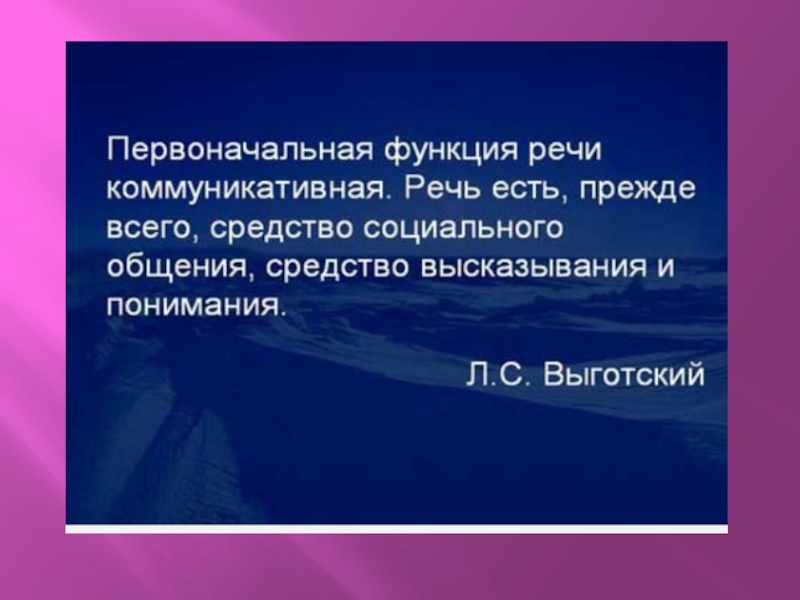 Первоначальная функция речи коммуникативная. Речь есть, прежде всего, средство социального общения, средство высказывания и понимания.

Л.С. Выготский